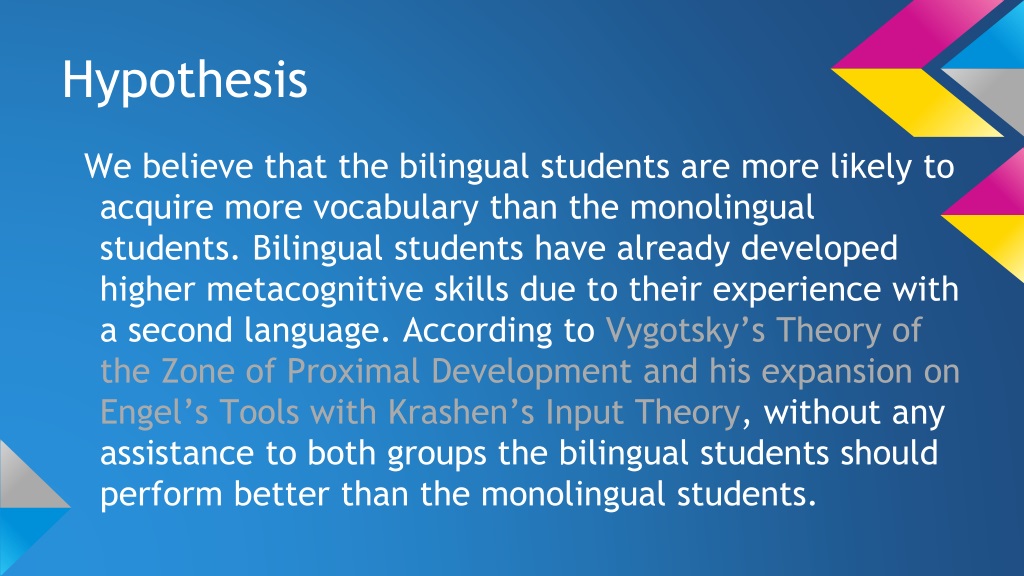 Hypothesis

We believe that the bilingual students are more likely to acquire more vocabulary than the monolingual students. Bilingual students have already developed higher metacognitive skills due to their experience with a second language. According to Vygotsky's Theory of the Zone of Proximal Development and his expansion on Engel's Tools with Krashen's Input Theory, without any assistance to both groups the bilingual students should perform better than the monolingual students.